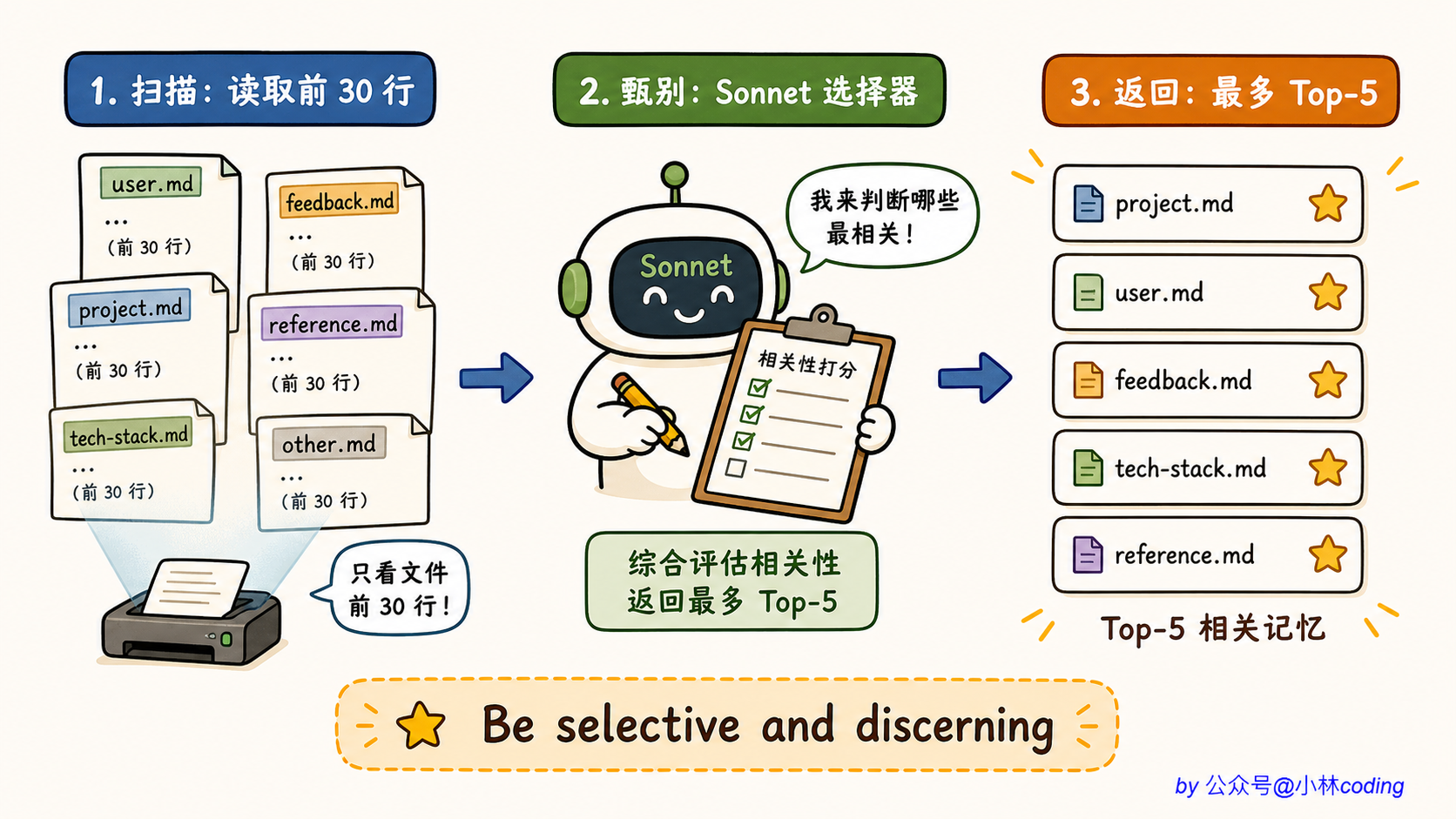 1. 扫描：读取前 30 行

user.md
...
（前 30 行）

feedback.md
...
（前 30 行）

project.md
...
（前 30 行）

reference.md
...
（前 30 行）

tech-stack.md
...
（前 30 行）

other.md
...
（前 30 行）

只看文件前 30 行！

2. 甄别：Sonnet 选择器

我来判断哪些最相关！

Sonnet

相关性打分

综合评估相关性
返回最多 Top-5

3. 返回：最多 Top-5

project.md
user.md
feedback.md
tech-stack.md
reference.md

Top-5 相关记忆

Be selective and discerning

by 公众号@小林coding